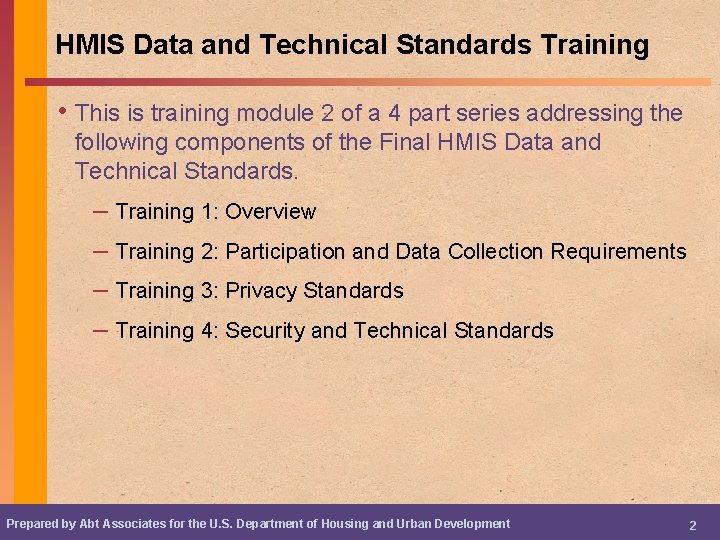 HMIS Data and Technical Standards Training

• This is training module 2 of a 4 part series addressing the following components of the Final HMIS Data and Technical Standards.

– Training 1: Overview

– Training 2: Participation and Data Collection Requirements

– Training 3: Privacy Standards

– Training 4: Security and Technical Standards

Prepared by Abt Associates for the U.S. Department of Housing and Urban Development

2